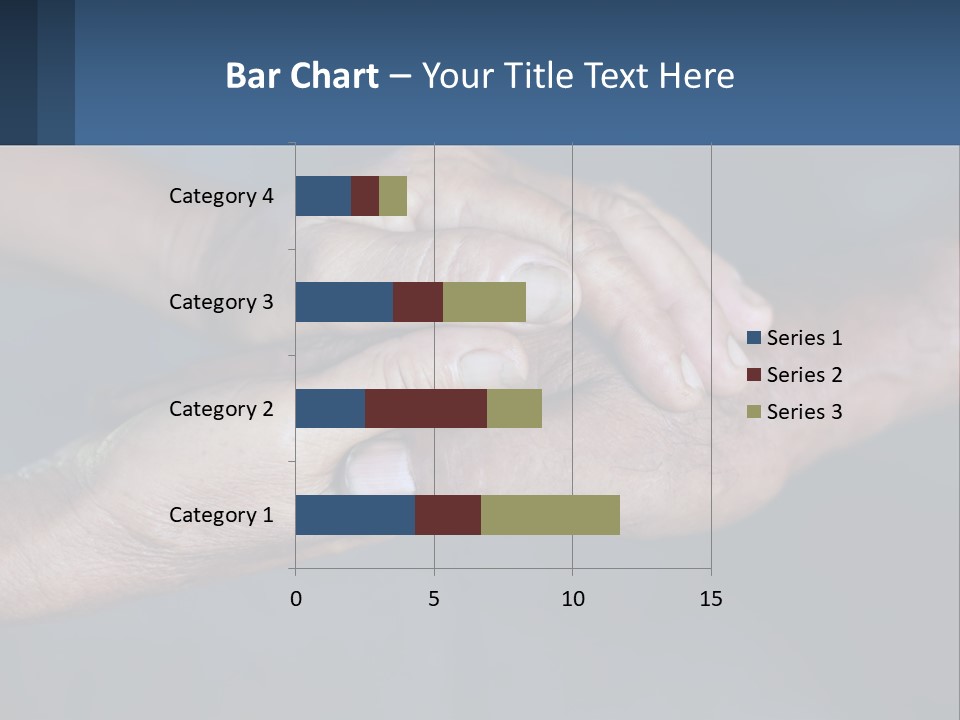 Bar Chart – Your Title Text Here

Category 4
Category 3
Category 2
Category 1

0
5
10
15

Series 1
Series 2
Series 3